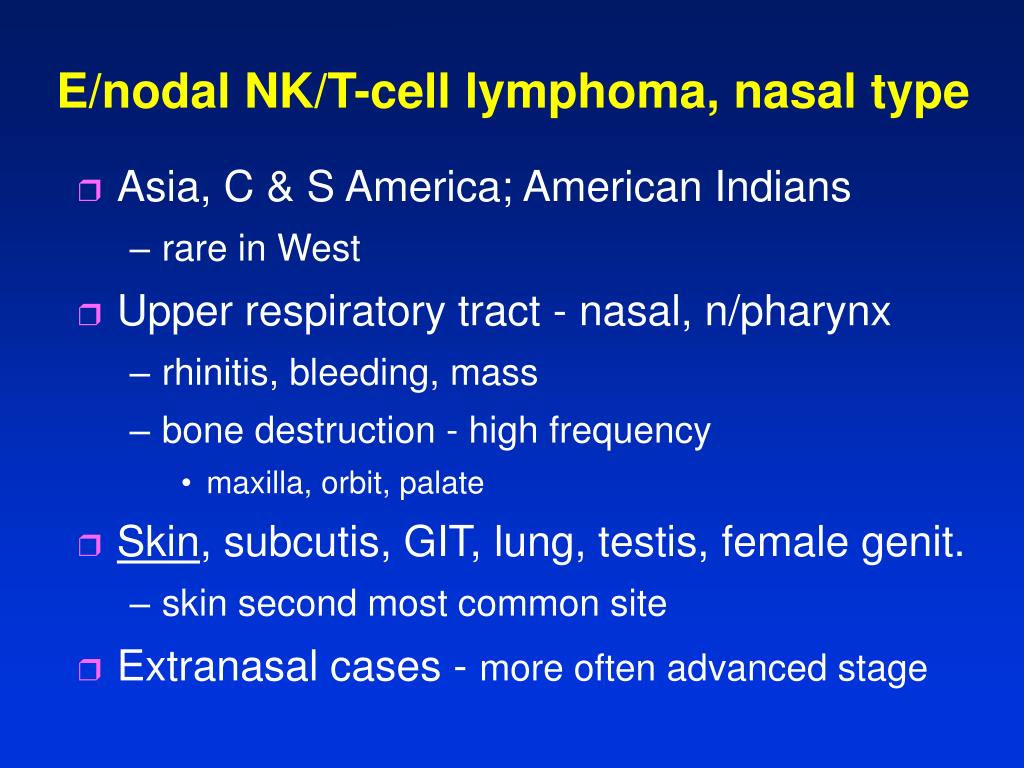 E/nodal NK/T-cell lymphoma, nasal type

❒ Asia, C & S America; American Indians
– rare in West

❒ Upper respiratory tract - nasal, n/pharynx
– rhinitis, bleeding, mass
– bone destruction - high frequency
• maxilla, orbit, palate

❒ Skin, subcutis, GIT, lung, testis, female genit.
– skin second most common site

❒ Extranasal cases - more often advanced stage